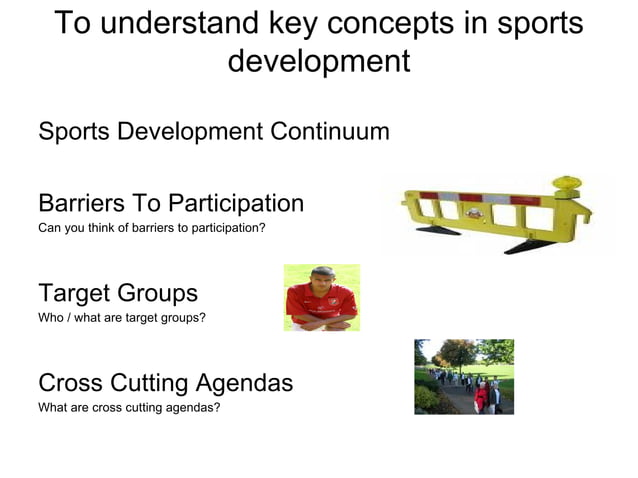 To understand key concepts in sports development

Sports Development Continuum

Barriers To Participation
Can you think of barriers to participation?

Target Groups
Who / what are target groups?

Cross Cutting Agendas
What are cross cutting agendas?